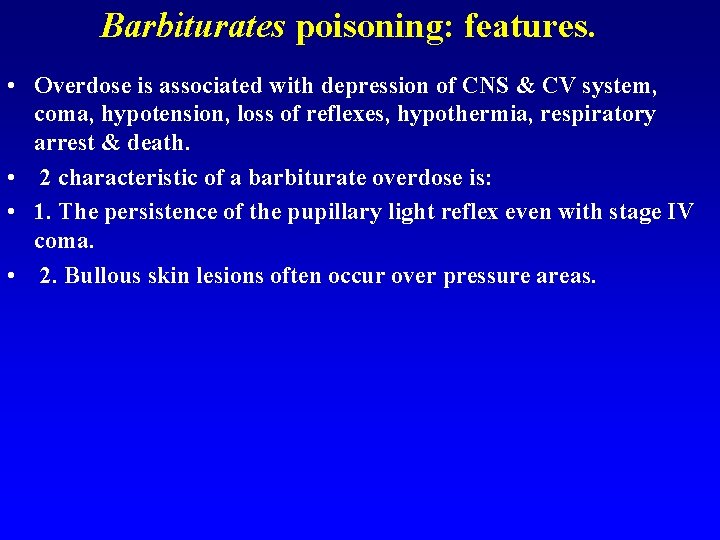 Barbiturates poisoning: features.

• Overdose is associated with depression of CNS & CV system, coma, hypotension, loss of reflexes, hypothermia, respiratory arrest & death.

• 2 characteristic of a barbiturate overdose is:

• 1. The persistence of the pupillary light reflex even with stage IV coma.

• 2. Bullous skin lesions often occur over pressure areas.